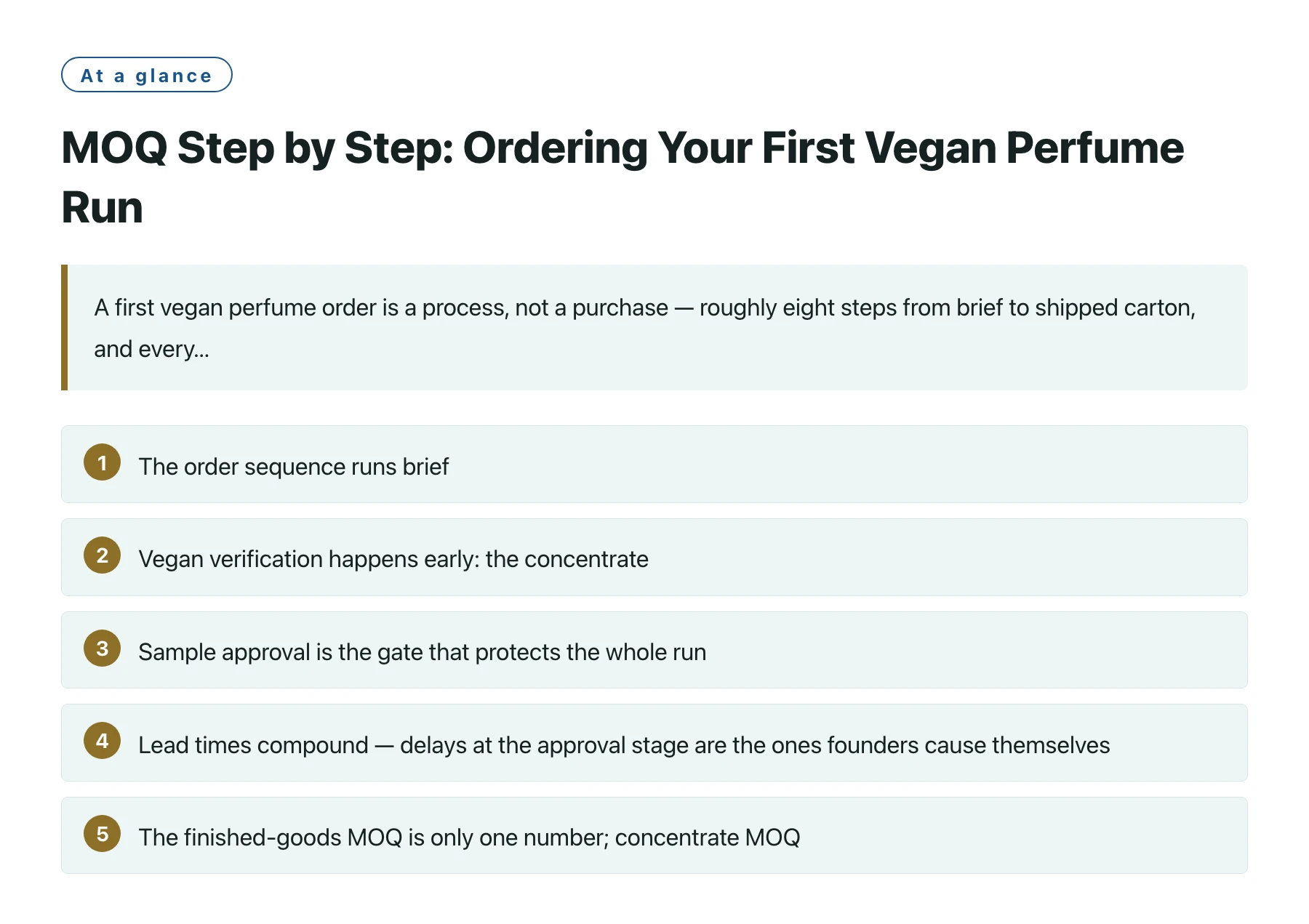 At a glance

MOQ Step by Step: Ordering Your First Vegan Perfume Run

A first vegan perfume order is a process, not a purchase — roughly eight steps from brief to shipped carton, and every...

1 The order sequence runs brief

2 Vegan verification happens early: the concentrate

3 Sample approval is the gate that protects the whole run

4 Lead times compound — delays at the approval stage are the ones founders cause themselves

5 The finished-goods MOQ is only one number; concentrate MOQ